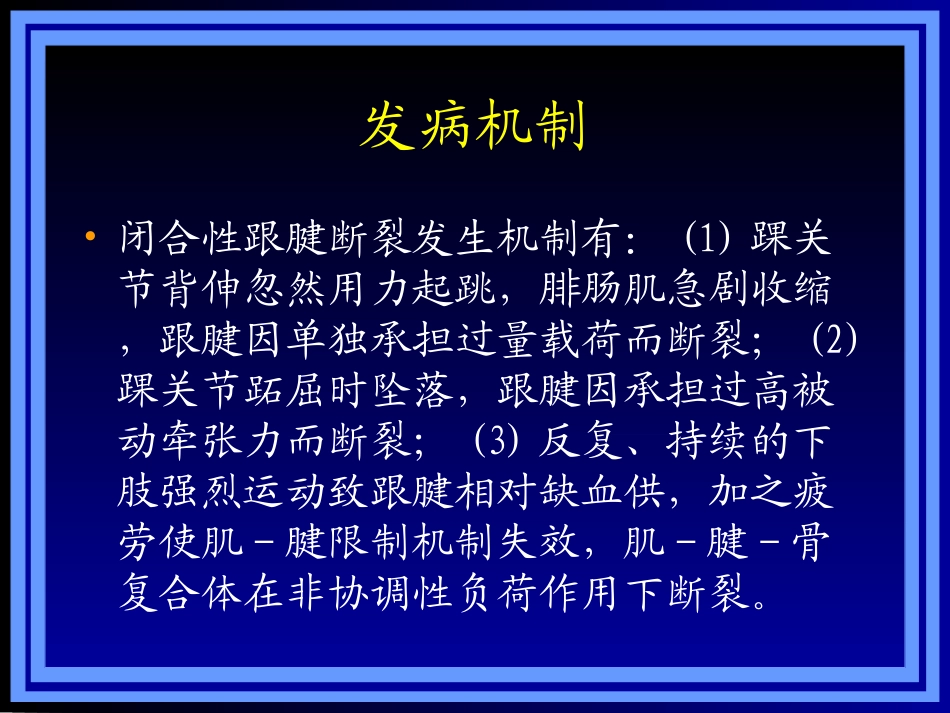 发病机制

• 闭合性跟腱断裂发生机制有：（1）踝关节背伸忽然用力起跳，腓肠肌急剧收缩，跟腱因单独承担过量载荷而断裂；（2）踝关节跖屈时坠落，跟腱因承担过高被动牵张力而断裂；（3）反复、持续的下肢强烈运动致跟腱相对缺血供，加之疲劳使肌－腱限制机制失效，肌－腱－骨复合体在非协调性负荷作用下断裂。